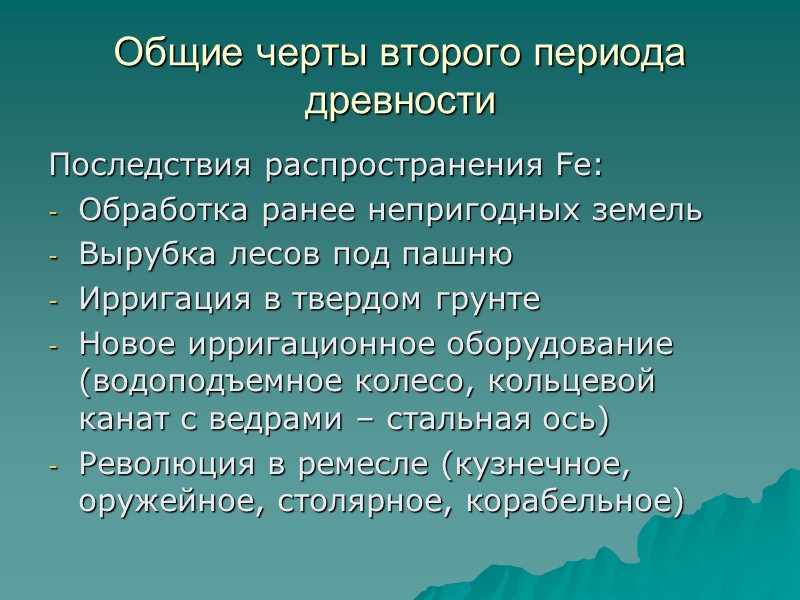 Общие черты второго периода древности

Последствия распространения Fe:
- Обработка ранее непригодных земель
- Вырубка лесов под пашню
- Ирригация в твердом грунте
- Новое ирригационное оборудование (водоподъемное колесо, кольцевой канат с ведрами – стальная ось)
- Революция в ремесле (кузнечное, оружейное, столярное, корабельное)